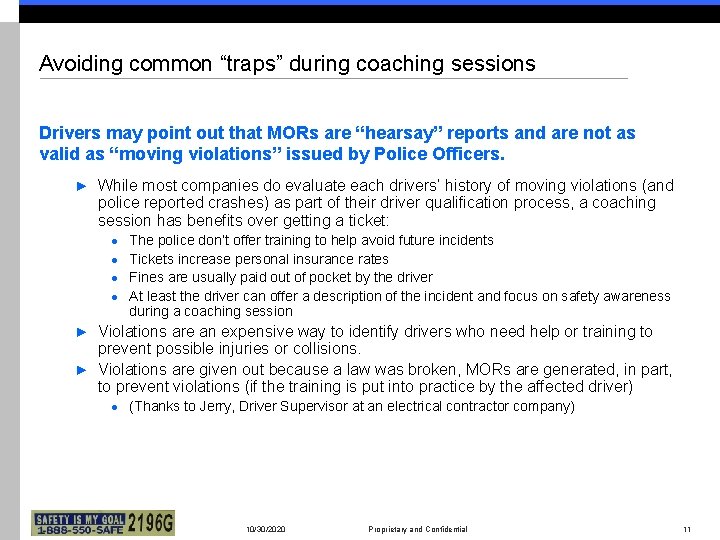 Avoiding common “traps” during coaching sessions

Drivers may point out that MORs are “hearsay” reports and are not as valid as “moving violations” issued by Police Officers.

► While most companies do evaluate each drivers' history of moving violations (and police reported crashes) as part of their driver qualification process, a coaching session has benefits over getting a ticket:
• The police don't offer training to help avoid future incidents
• Tickets increase personal insurance rates
• Fines are usually paid out of pocket by the driver
• At least the driver can offer a description of the incident and focus on safety awareness during a coaching session
► Violations are an expensive way to identify drivers who need help or training to prevent possible injuries or collisions.
► Violations are given out because a law was broken, MORs are generated, in part, to prevent violations (if the training is put into practice by the affected driver)
• (Thanks to Jerry, Driver Supervisor at an electrical contractor company)

SAFETY IS MY GOAL 1-888-550-SAFE 2196G

10/30/2020

Proprietary and Confidential

11